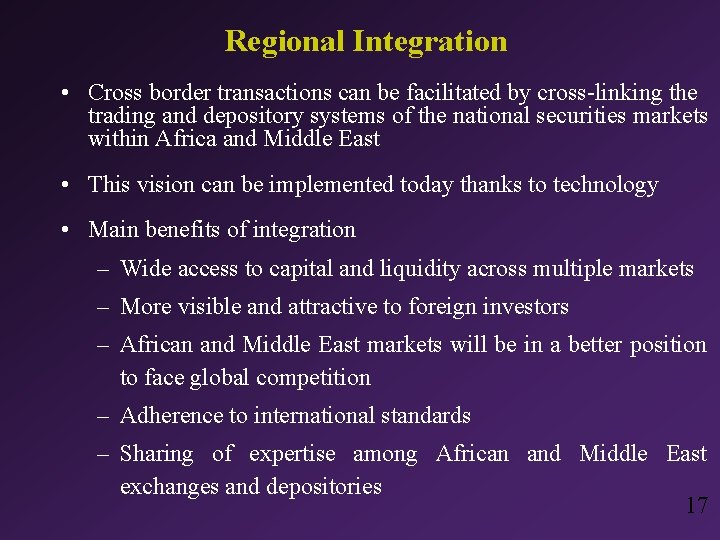 Regional Integration

• Cross border transactions can be facilitated by cross-linking the trading and depository systems of the national securities markets within Africa and Middle East

• This vision can be implemented today thanks to technology

• Main benefits of integration

– Wide access to capital and liquidity across multiple markets

– More visible and attractive to foreign investors

– African and Middle East markets will be in a better position to face global competition

– Adherence to international standards

– Sharing of expertise among African and Middle East exchanges and depositories

17